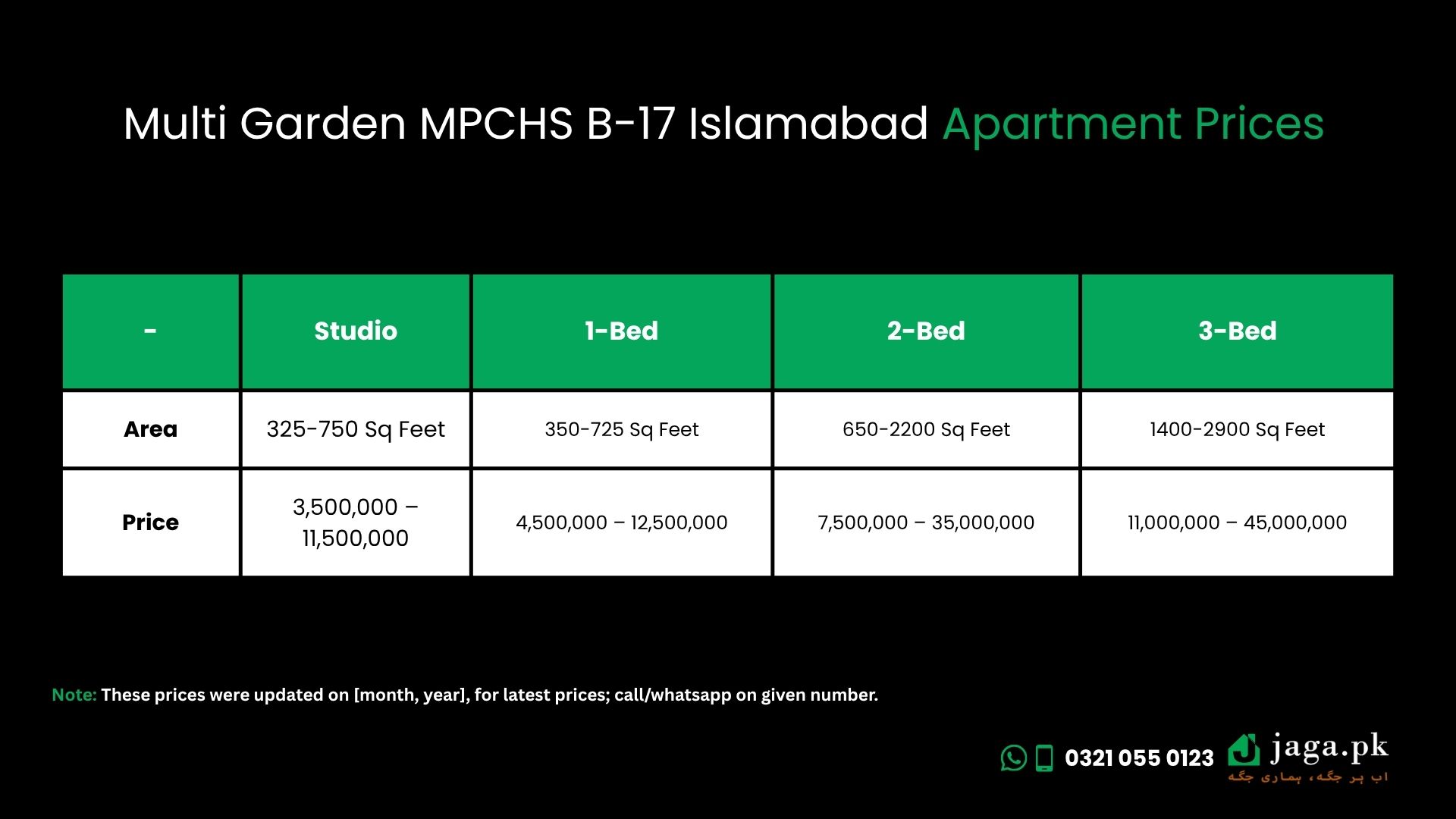 Multi Garden MPCHS B-17 Islamabad Apartment Prices

| - | Studio | 1-Bed | 2-Bed | 3-Bed |
|---|---|---|---|---|
| Area | 325-750 Sq Feet | 350-725 Sq Feet | 650-2200 Sq Feet | 1400-2900 Sq Feet |
| Price | 3,500,000 – 11,500,000 | 4,500,000 – 12,500,000 | 7,500,000 – 35,000,000 | 11,000,000 – 45,000,000 |

Note: These prices were updated on [month, year], for latest prices; call/whatsapp on given number.

0321 055 0123

jaga.pk

اب ہر جگہ، ہماری جگہ